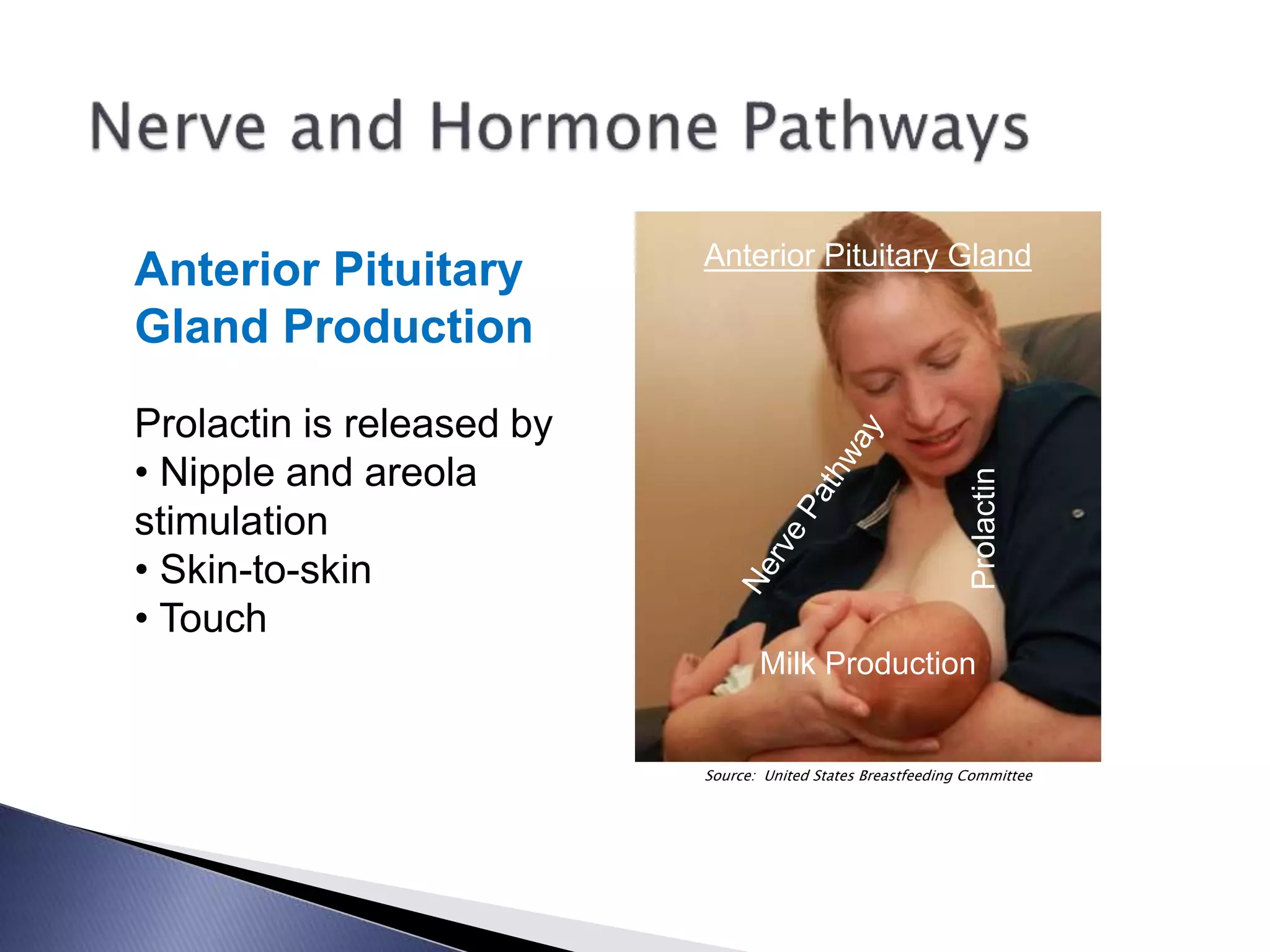 Nerve and Hormone Pathways

Anterior Pituitary Gland Production

Prolactin is released by
• Nipple and areola stimulation
• Skin-to-skin
• Touch

Anterior Pituitary Gland

Nerve Pathway

Prolactin

Milk Production

Source: United States Breastfeeding Committee